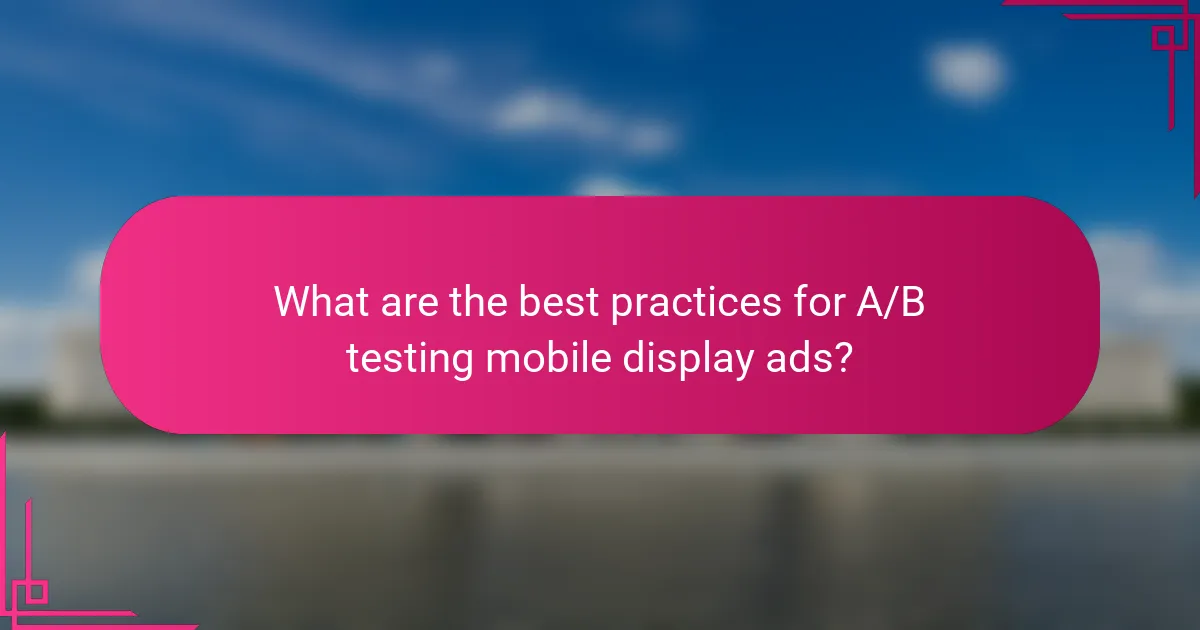 What are the best practices for A/B testing mobile display ads?